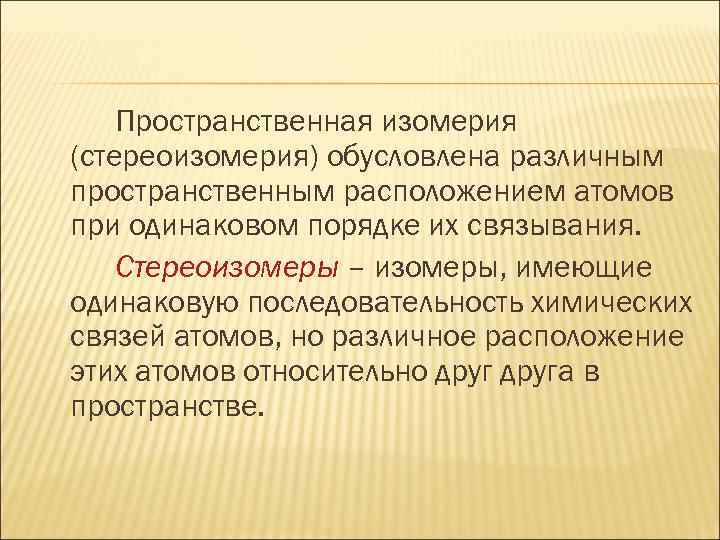 Пространственная изомерия (стереоизомерия) обусловлена различным пространственным расположением атомов при одинаковом порядке их связывания.

Стереоизомеры – изомеры, имеющие одинаковую последовательность химических связей атомов, но различное расположение этих атомов относительно друг друга в пространстве.